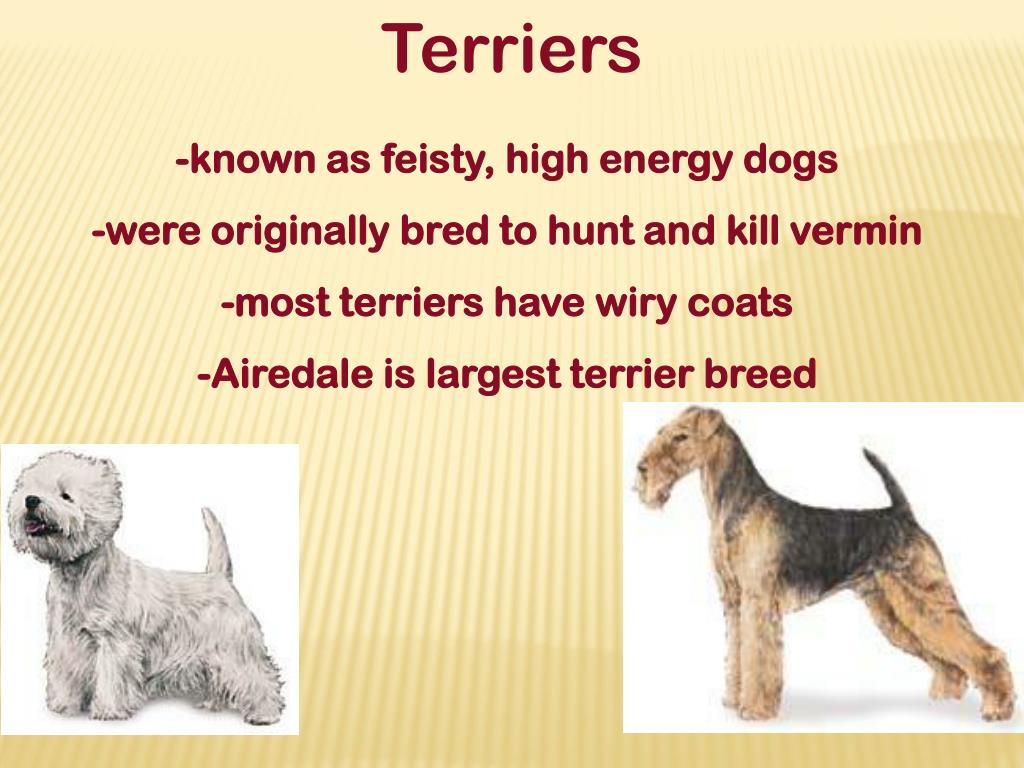 Terriers

-known as feisty, high energy dogs

-were originally bred to hunt and kill vermin

-most terriers have wiry coats

-Airedale is largest terrier breed